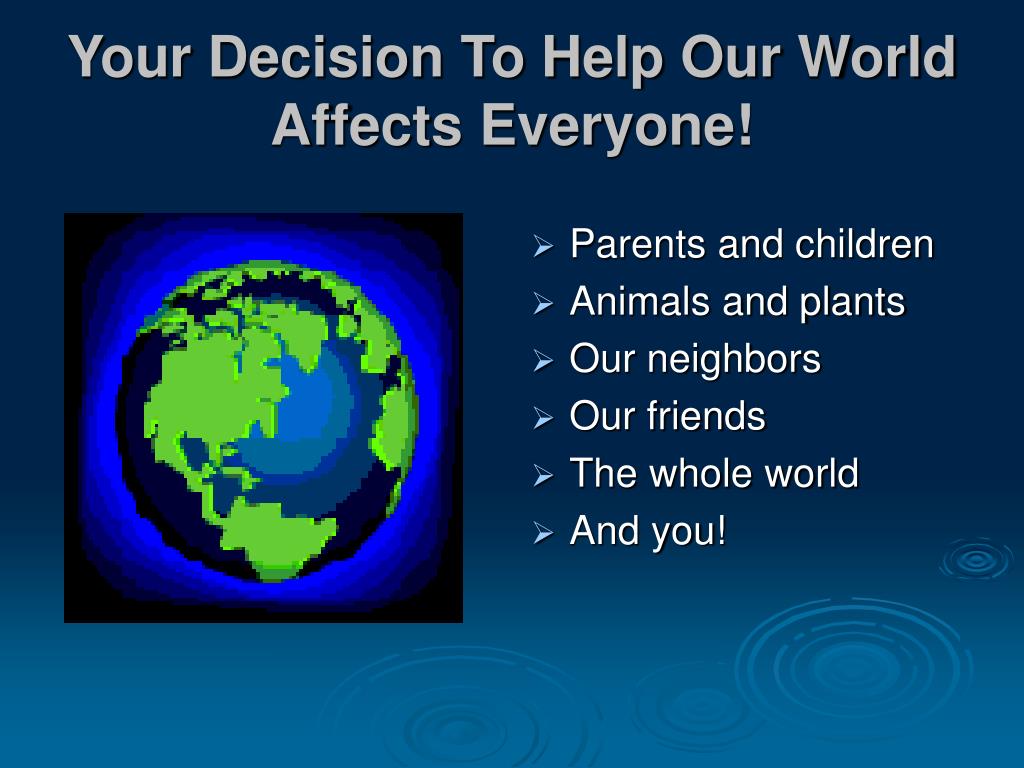 Your Decision To Help Our World Affects Everyone!

➢ Parents and children
➢ Animals and plants
➢ Our neighbors
➢ Our friends
➢ The whole world
➢ And you!